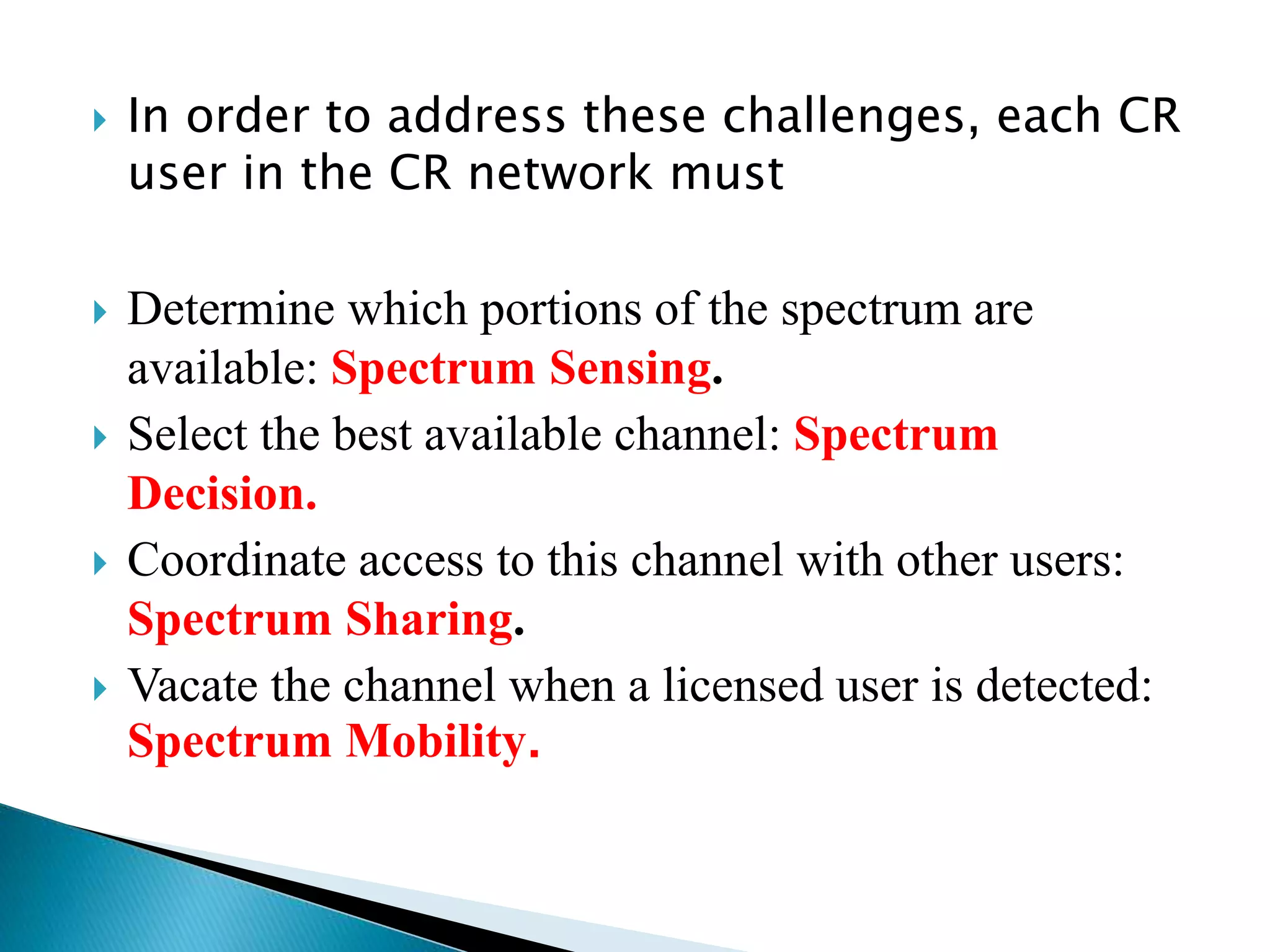 In order to address these challenges, each CR user in the CR network must

Determine which portions of the spectrum are available: Spectrum Sensing.

Select the best available channel: Spectrum Decision.

Coordinate access to this channel with other users: Spectrum Sharing.

Vacate the channel when a licensed user is detected: Spectrum Mobility.